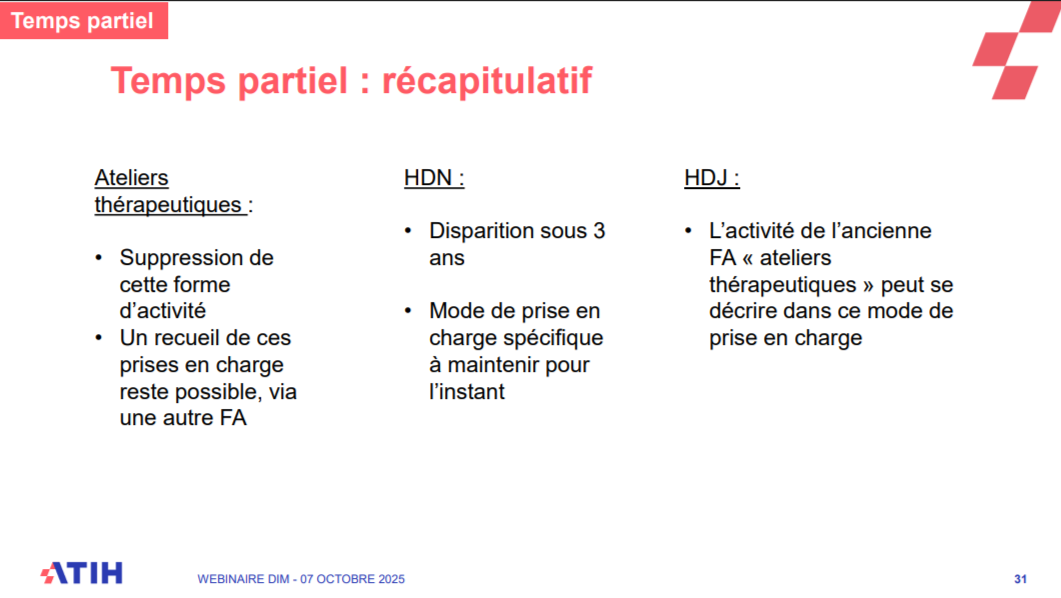 Temps partiel

Temps partiel : récapitulatif

Ateliers thérapeutiques :

• Suppression de cette forme d'activité
• Un recueil de ces prises en charge reste possible, via une autre FA

HDN :

• Disparition sous 3 ans

• Mode de prise en charge spécifique à maintenir pour l'instant

HDJ :

• L'activité de l'ancienne FA « ateliers thérapeutiques » peut se décrire dans ce mode de prise en charge

ATIH

WEBINAIRE DIM - 07 OCTOBRE 2025

31